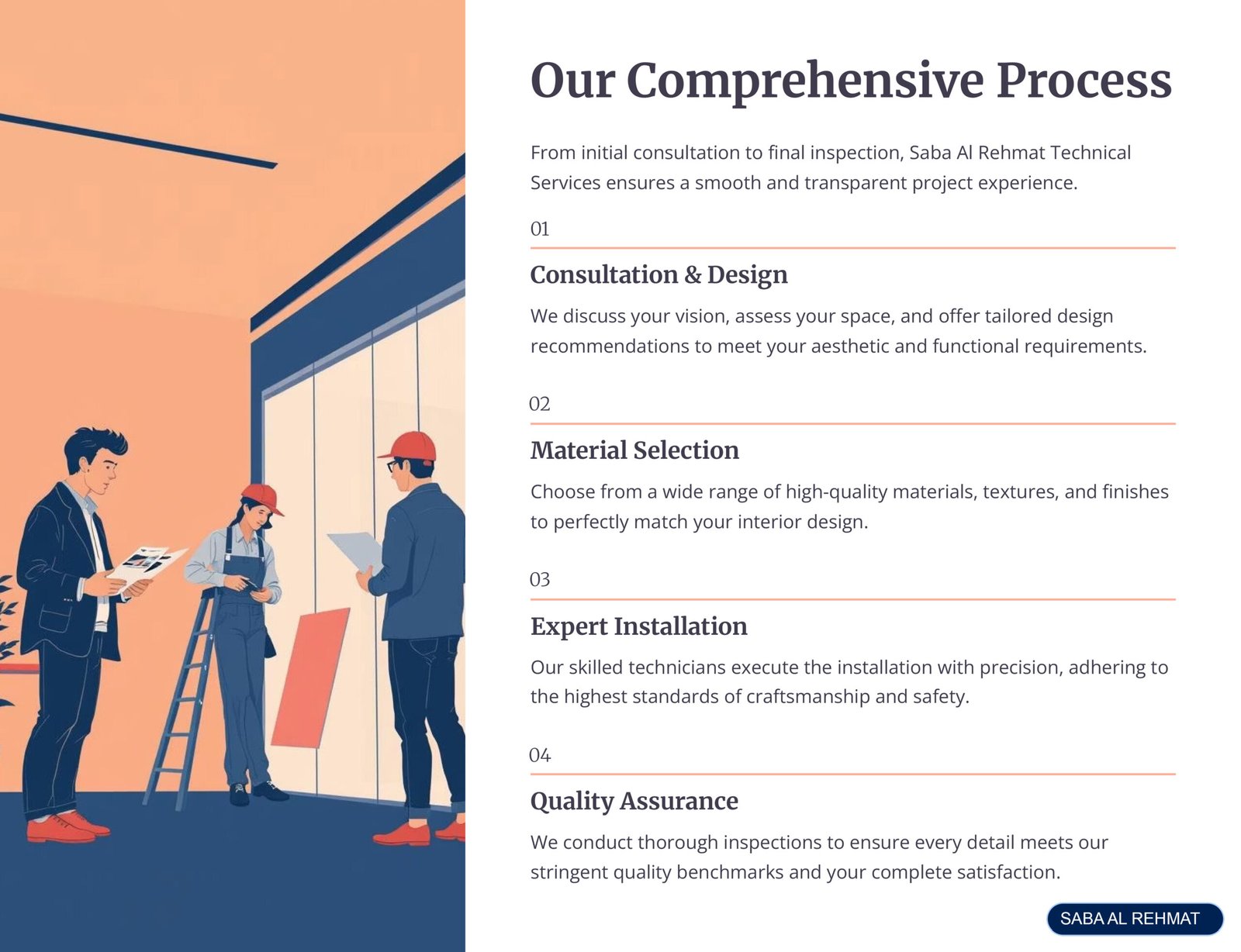 Our Comprehensive Process

From initial consultation to final inspection, Saba Al Rehmat Technical Services ensures a smooth and transparent project experience.

01

Consultation & Design

We discuss your vision, assess your space, and offer tailored design recommendations to meet your aesthetic and functional requirements.

02

Material Selection

Choose from a wide range of high-quality materials, textures, and finishes to perfectly match your interior design.

03

Expert Installation

Our skilled technicians execute the installation with precision, adhering to the highest standards of craftsmanship and safety.

04

Quality Assurance

We conduct thorough inspections to ensure every detail meets our stringent quality benchmarks and your complete satisfaction.

SABA AL REHMAT